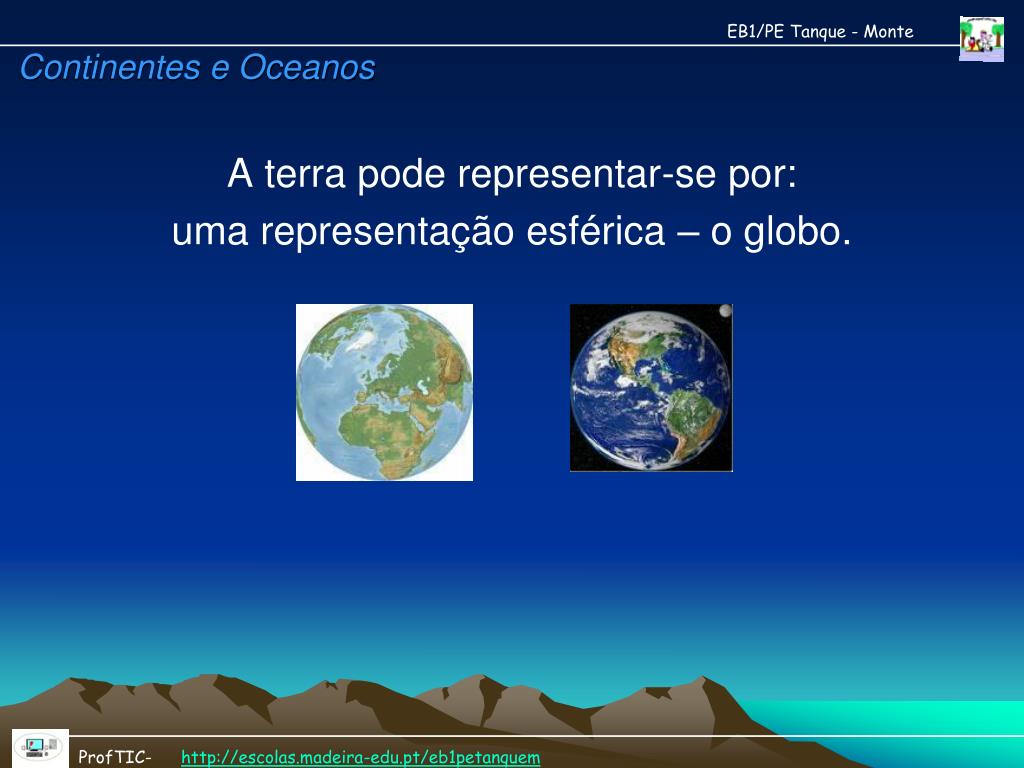 EB1/PE Tanque - Monte

Continentes e Oceanos

A terra pode representar-se por:
uma representação esférica – o globo.

ProfTIC- http://escolas.madeira-edu.pt/eb1petanquem